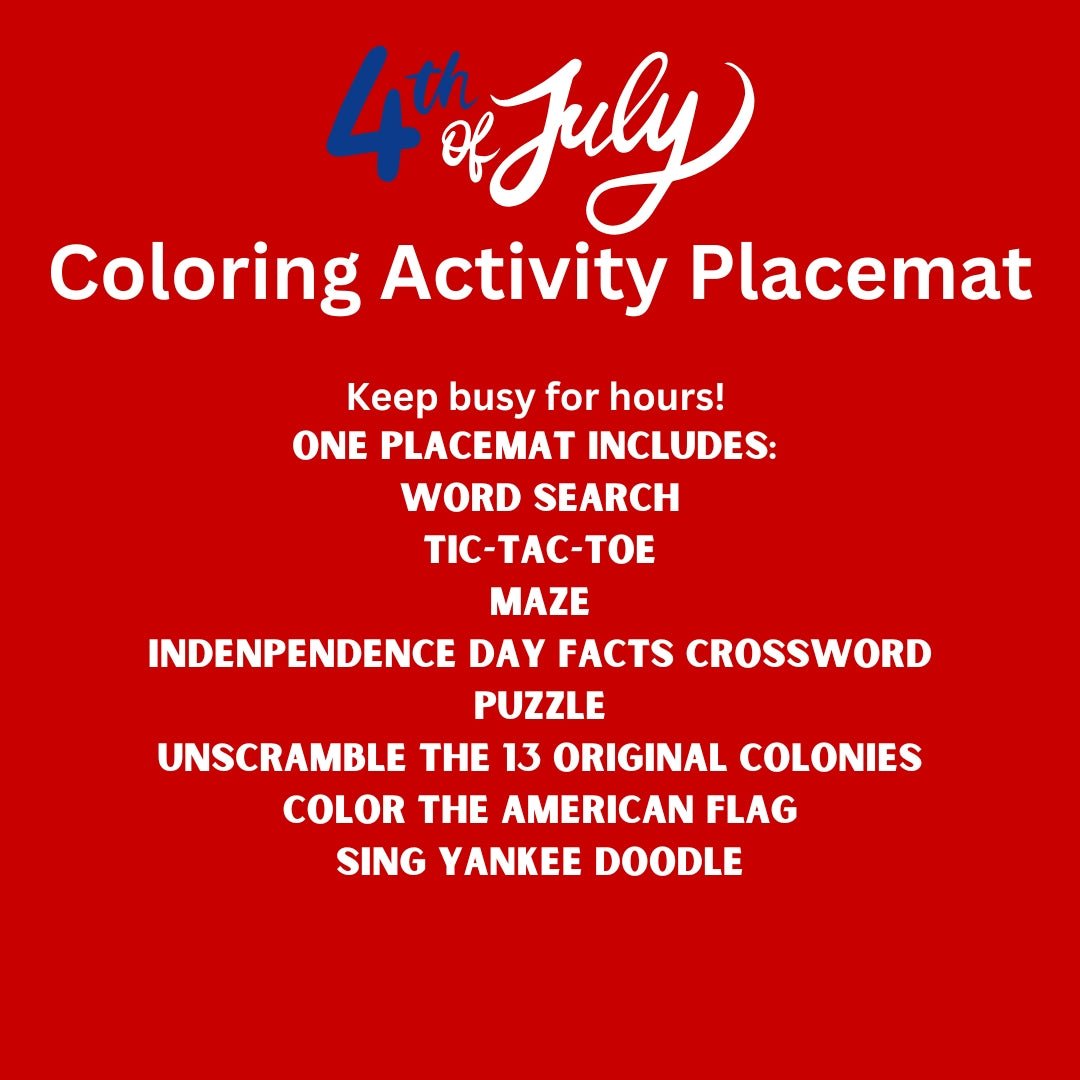 4th of July
Coloring Activity Placemat

Keep busy for hours!
ONE PLACEMAT INCLUDES:
WORD SEARCH
TIC-TAC-TOE
MAZE
INDENPENDENCE DAY FACTS CROSSWORD PUZZLE
UNSCRAMBLE THE 13 ORIGINAL COLONIES
COLOR THE AMERICAN FLAG
SING YANKEE DOODLE